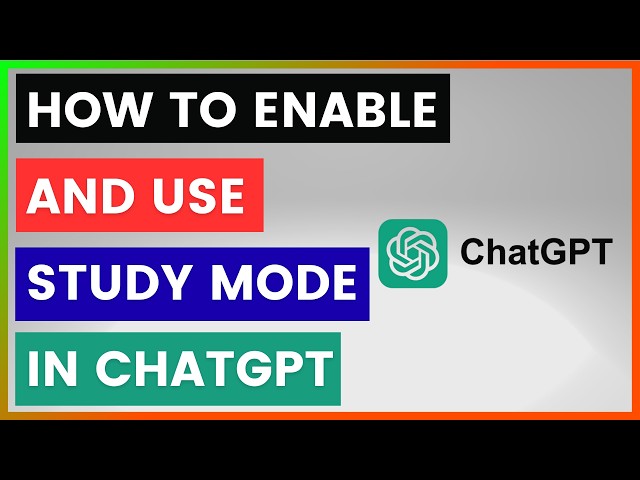 HOW TO ENABLE
AND USE
STUDY MODE
IN CHATGPT

ChatGPT